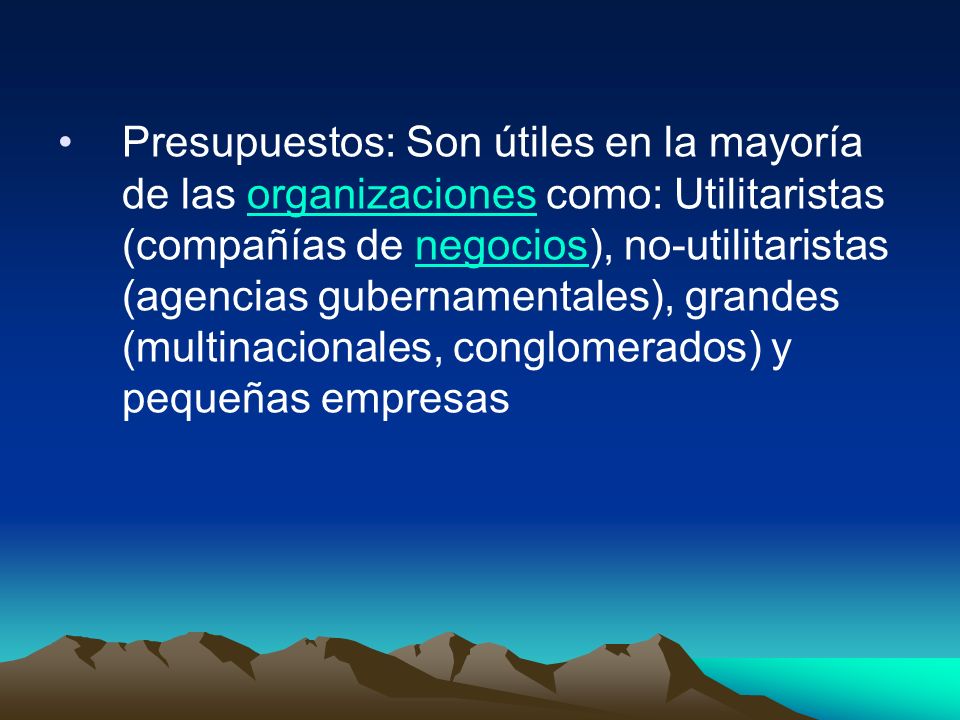 • Presupuestos: Son útiles en la mayoría de las organizaciones como: Utilitaristas (compañías de negocios), no-utilitaristas (agencias gubernamentales), grandes (multinacionales, conglomerados) y pequeñas empresas